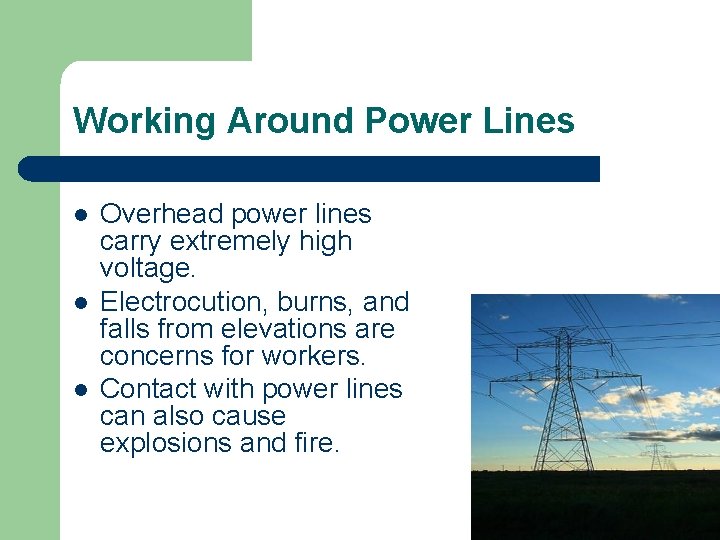 Working Around Power Lines

- Overhead power lines carry extremely high voltage.
- Electrocution, burns, and falls from elevations are concerns for workers.
- Contact with power lines can also cause explosions and fire.